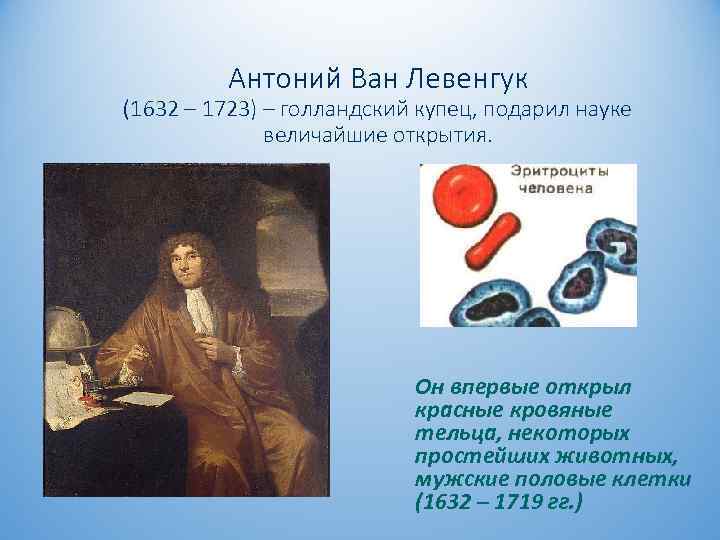 Антоний Ван Левенгук
(1632 – 1723) – голландский купец, подарил науке величайшие открытия.

Эритроциты человека

Он впервые открыл красные кровяные тельца, некоторых простейших животных, мужские половые клетки (1632 – 1719 гг.)